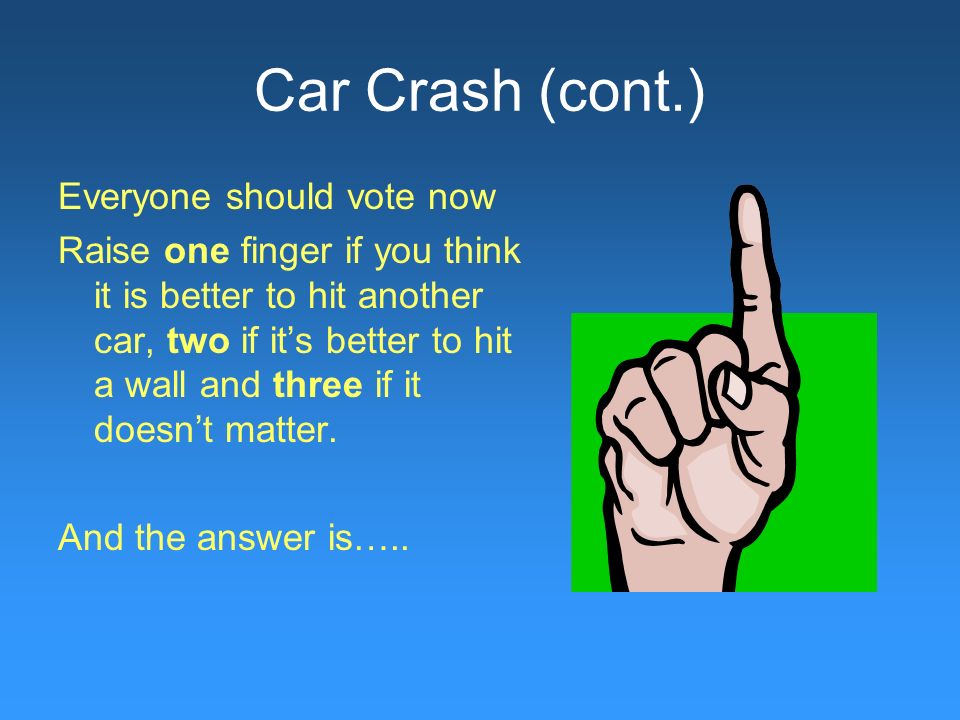 Car Crash (cont.)

Everyone should vote now

Raise one finger if you think it is better to hit another car, two if it’s better to hit a wall and three if it doesn’t matter.

And the answer is…..